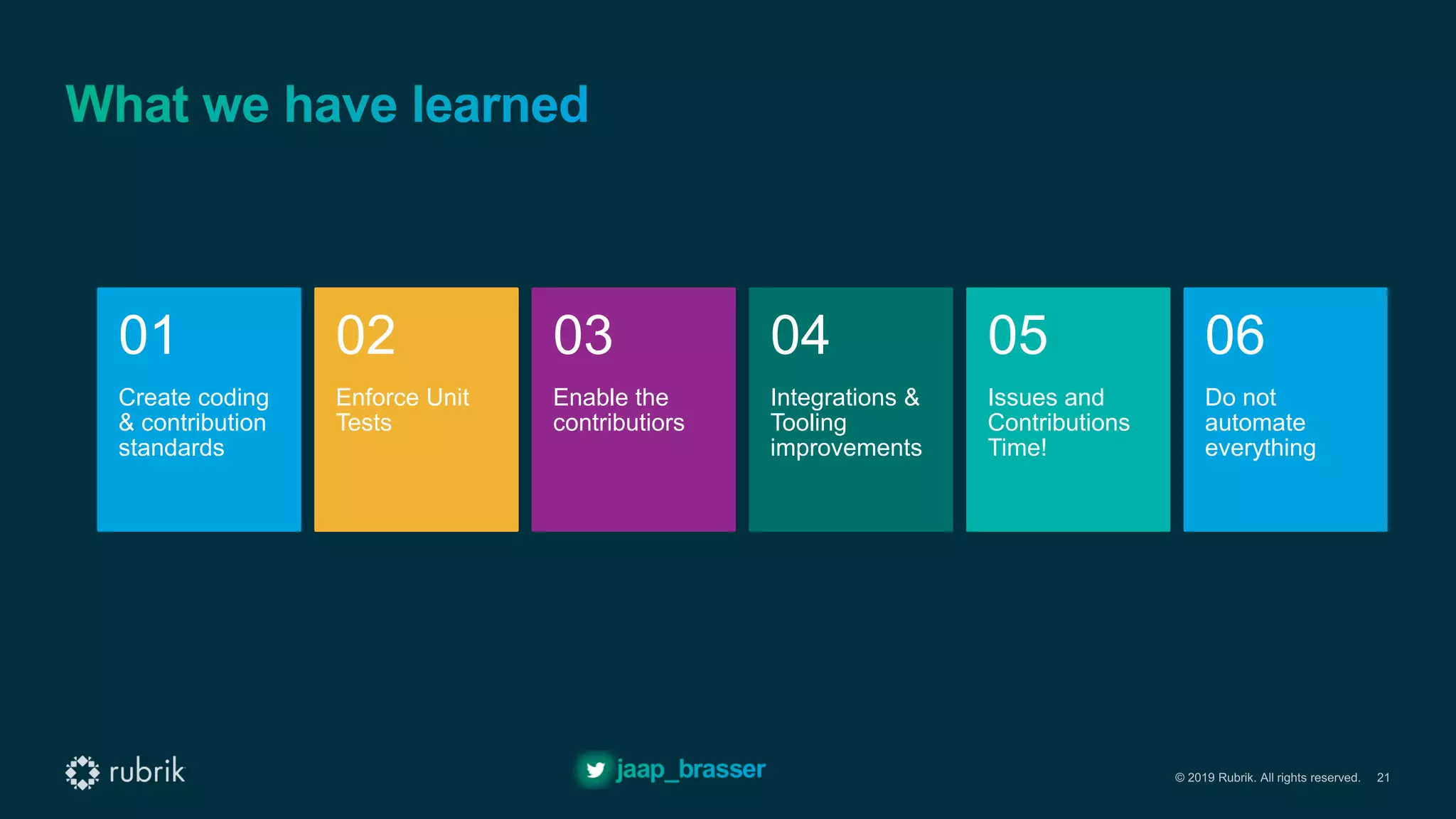 What we have learned

01
Create coding & contribution standards

02
Enforce Unit Tests

03
Enable the contributiors

04
Integrations & Tooling improvements

05
Issues and Contributions Time!

06
Do not automate everything

rubrik

jaap_brasser

© 2019 Rubrik. All rights reserved. 21